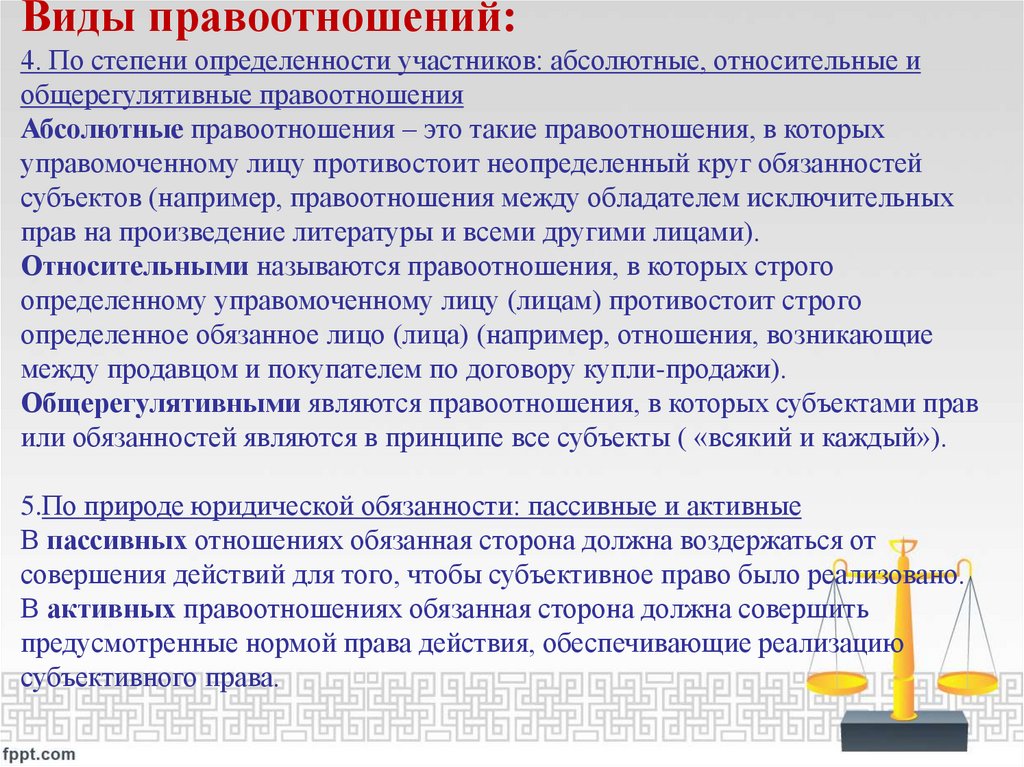 Виды правоотношений:
4. По степени определенности участников: абсолютные, относительные и общерегулятивные правоотношения
Абсолютные правоотношения – это такие правоотношения, в которых управомоченному лицу противостоит неопределенный круг обязанностей субъектов (например, правоотношения между обладателем исключительных прав на произведение литературы и всеми другими лицами).
Относительными называются правоотношения, в которых строго определенному управомоченному лицу (лицам) противостоит строго определенное обязанное лицо (лица) (например, отношения, возникающие между продавцом и покупателем по договору купли-продажи).
Общерегулятивными являются правоотношения, в которых субъектами прав или обязанностей являются в принципе все субъекты ( «всякий и каждый»).

5.По природе юридической обязанности: пассивные и активные
В пассивных отношениях обязанная сторона должна воздержаться от совершения действий для того, чтобы субъективное право было реализовано.
В активных правоотношениях обязанная сторона должна совершить предусмотренные нормой права действия, обеспечивающие реализацию субъективного права.

fppt.com